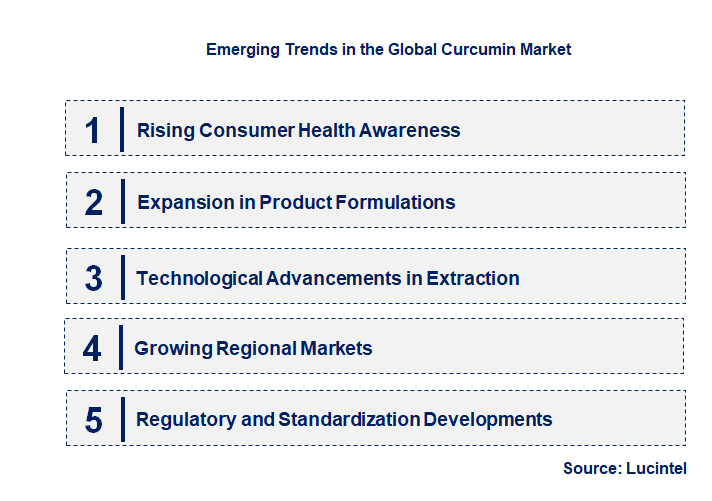 Emerging Trends in the Global Curcumin Market

1 Rising Consumer Health Awareness

2 Expansion in Product Formulations

3 Technological Advancements in Extraction

4 Growing Regional Markets

5 Regulatory and Standardization Developments

Source: Lucintel